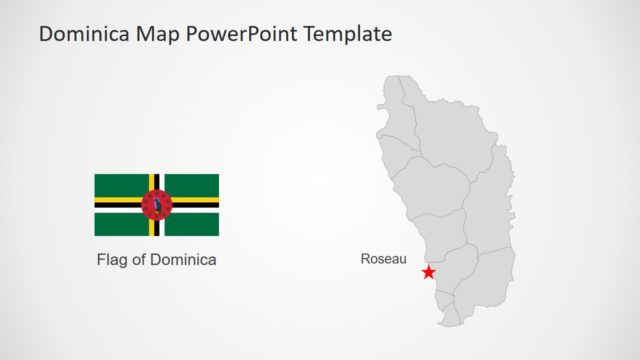 Dominica Map PowerPoint Template

Flag of Dominica

Roseau